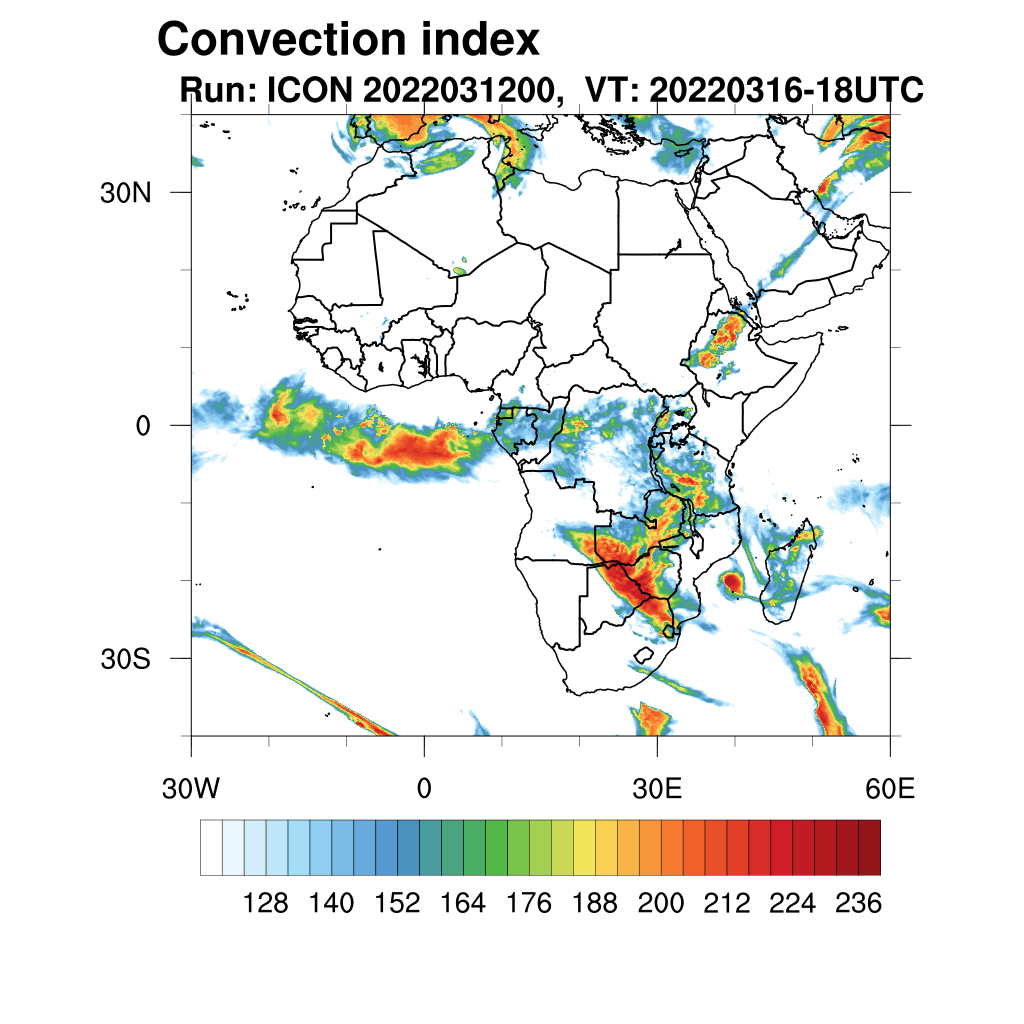 Convection index
Run: ICON 2022031200, VT: 20220316-18UTC

30N
0
30S

30W
0
30E
60E

128 140 152 164 176 188 200 212 224 236